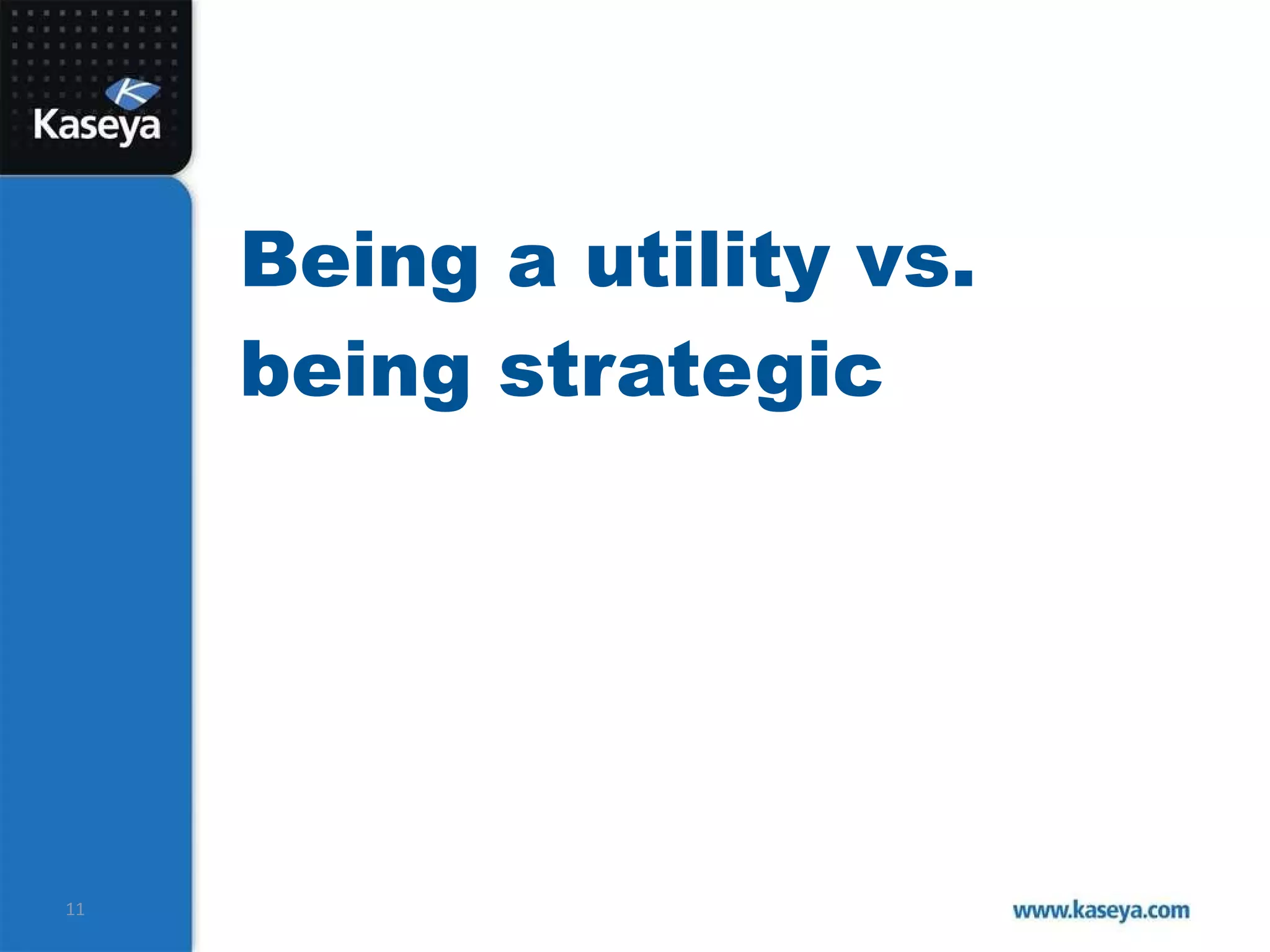 Kaseya

Being a utility vs. being strategic

11

www.kaseya.com